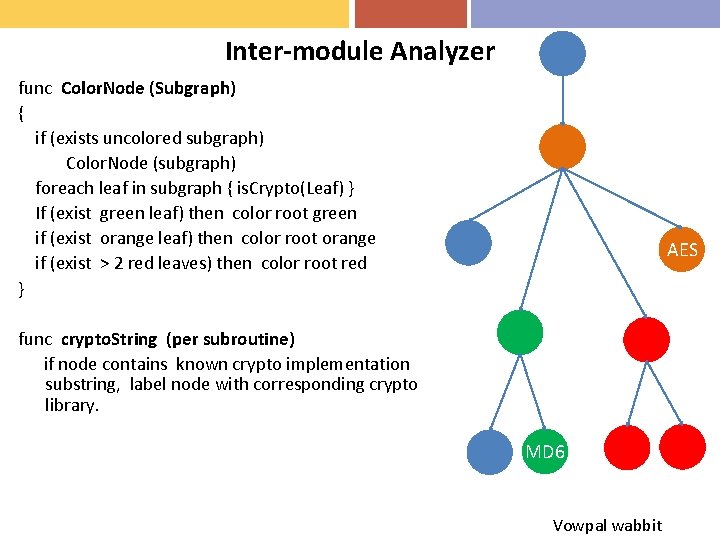 Inter-module Analyzer

func ColorNode (Subgraph)
{
if (exists uncolored subgraph)
ColorNode (subgraph)
foreach leaf in subgraph { isCrypto(Leaf) }
If (exist green leaf) then color root green
if (exist orange leaf) then color root orange
if (exist > 2 red leaves) then color root red
}

func cryptoString (per subroutine)
if node contains known crypto implementation substring, label node with corresponding crypto library.

AES

MD6

Vowpal wabbit